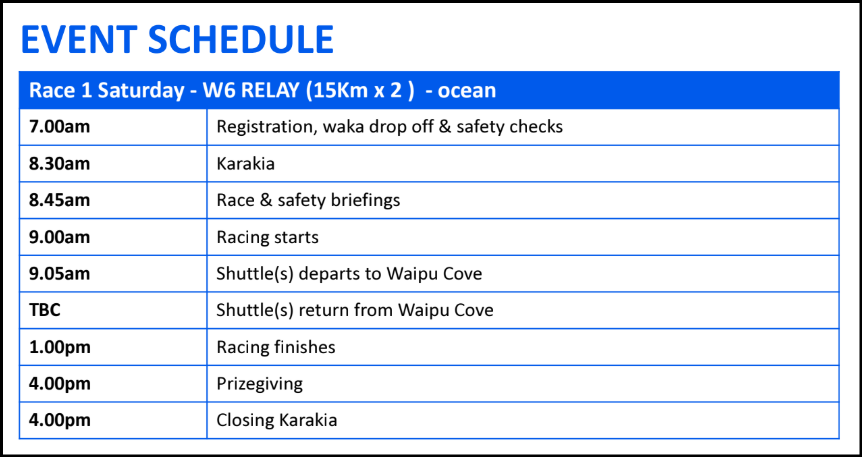 EVENT SCHEDULE

| Race 1 Saturday - W6 RELAY (15Km x 2 ) - ocean | |
|---|---|
| 7.00am | Registration, waka drop off & safety checks |
| 8.30am | Karakia |
| 8.45am | Race & safety briefings |
| 9.00am | Racing starts |
| 9.05am | Shuttle(s) departs to Waipu Cove |
| TBC | Shuttle(s) return from Waipu Cove |
| 1.00pm | Racing finishes |
| 4.00pm | Prizegiving |
| 4.00pm | Closing Karakia |